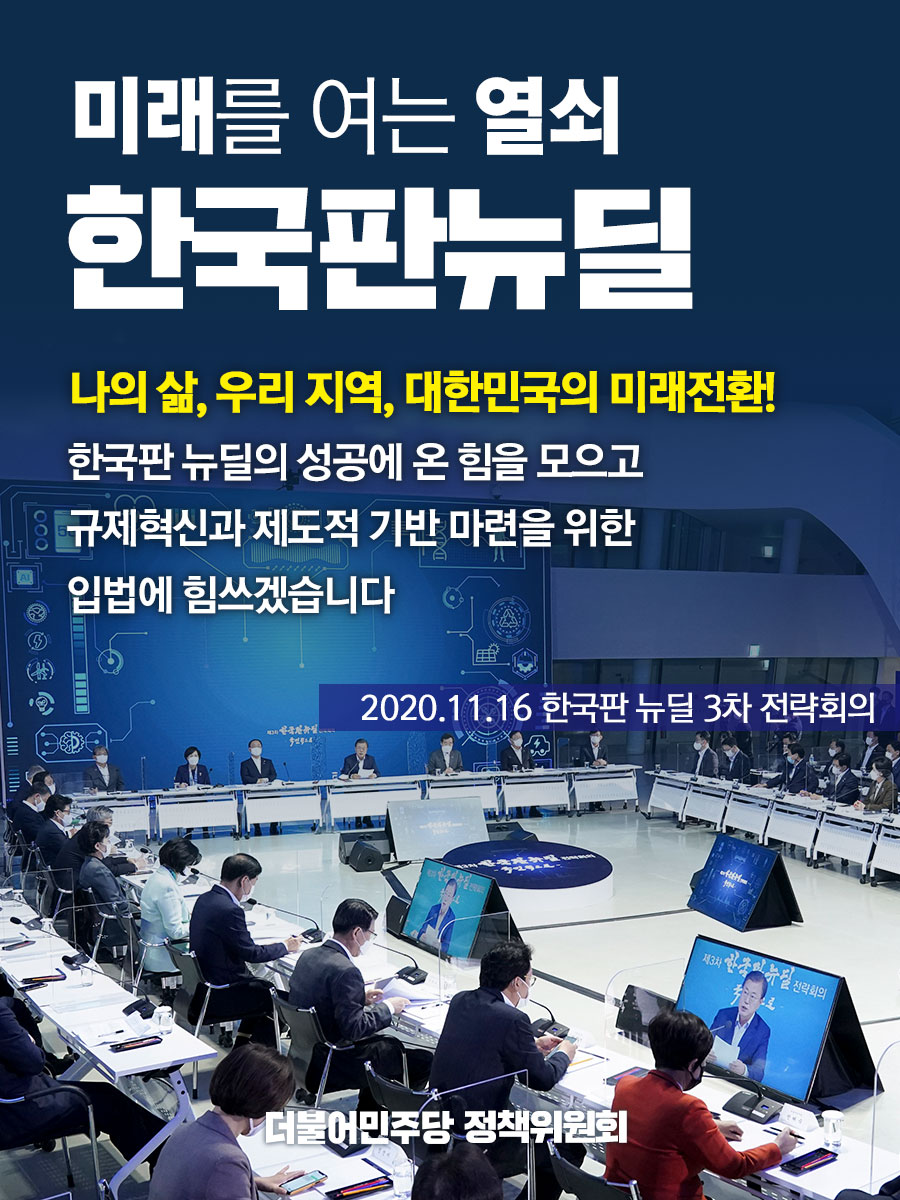 미래를 여는 열쇠
한국판뉴딜

나의 삶, 우리 지역, 대한민국의 미래전환!
한국판 뉴딜의 성공에 온 힘을 모으고 규제혁신과 제도적 기반 마련을 위한 입법에 힘쓰겠습니다

2020.11.16 한국판 뉴딜 3차 전략회의

제3차 한국판뉴딜 전략회의

더불어민주당 정책위원회